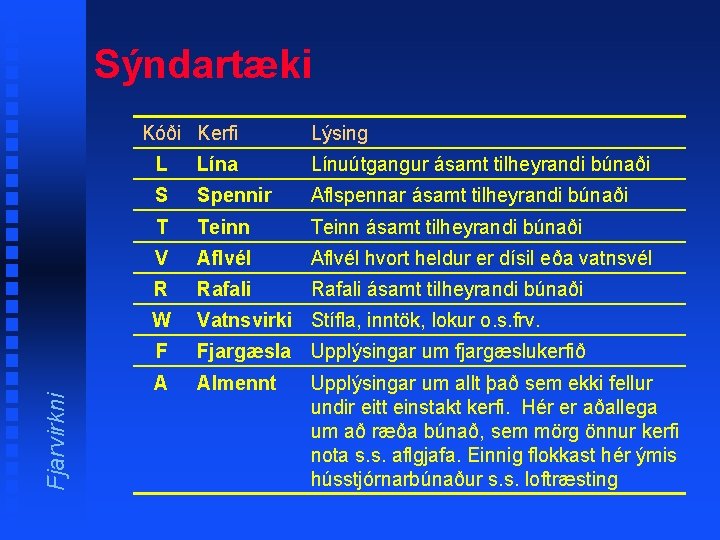 Sýndartæki

| Kóði | Kerfi | Lýsing |
|---|---|---|
| L | Lína | Línuútgangur ásamt tilheyrandi búnaði |
| S | Spennir | Aflspennar ásamt tilheyrandi búnaði |
| T | Teinn | Teinn ásamt tilheyrandi búnaði |
| V | Aflvél | Aflvél hvort heldur er dísil eða vatnsvél |
| R | Rafali | Rafali ásamt tilheyrandi búnaði |
| W | Vatnsvirki | Stífla, inntök, lokur o.s.frv. |
| F | Fjargæsla | Upplýsingar um fjargæslukerfið |
| A | Almennt | Upplýsingar um allt það sem ekki fellur undir eitt einstakt kerfi. Hér er aðallega um að ræða búnað, sem mörg önnur kerfi nota s.s. aflgjafa. Einnig flokkast hér ýmis hússtjórnarbúnaður s.s. loftræsting |

Fjarvirkni